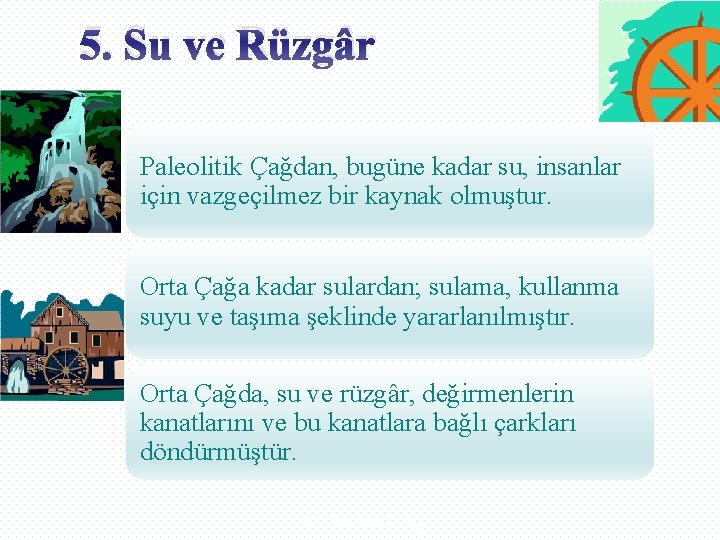 5. Su ve Rüzgâr

Paleolitik Çağdan, bugüne kadar su, insanlar için vazgeçilmez bir kaynak olmuştur.

Orta Çağa kadar sulardan; sulama, kullanma suyu ve taşıma şeklinde yararlanılmıştır.

Orta Çağda, su ve rüzgâr, değirmenlerin kanatlarını ve bu kanatlara bağlı çarkları döndürmüştür.